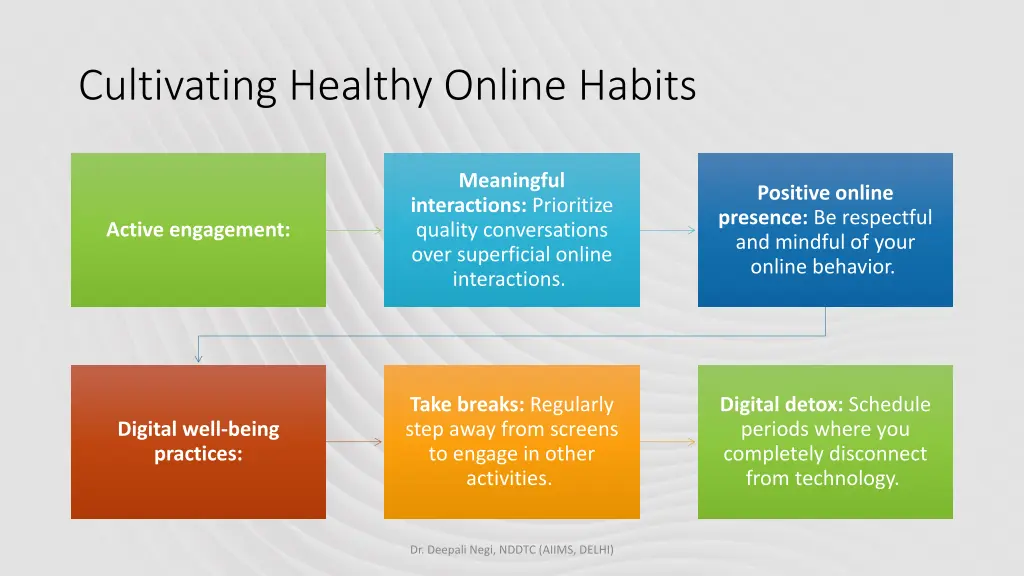 Cultivating Healthy Online Habits

Active engagement:

Meaningful interactions: Prioritize quality conversations over superficial online interactions.

Positive online presence: Be respectful and mindful of your online behavior.

Digital well-being practices:

Take breaks: Regularly step away from screens to engage in other activities.

Digital detox: Schedule periods where you completely disconnect from technology.

Dr. Deepali Negi, NDDTC (AIIMS, DELHI)